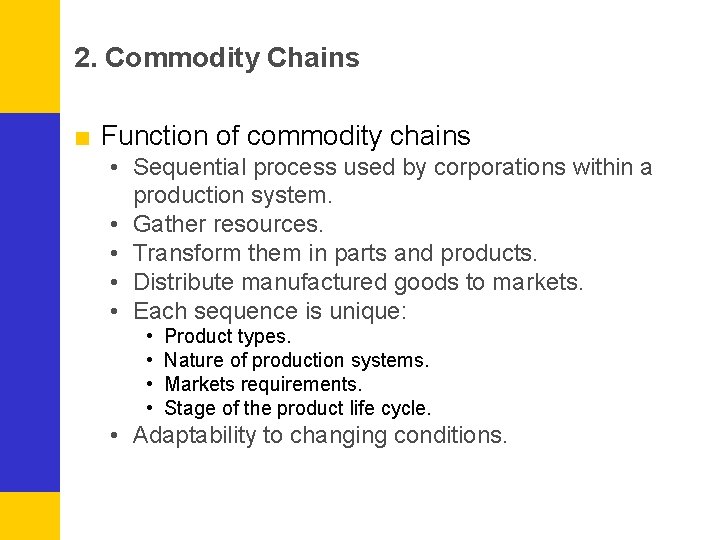 2. Commodity Chains

■ Function of commodity chains
• Sequential process used by corporations within a production system.
• Gather resources.
• Transform them in parts and products.
• Distribute manufactured goods to markets.
• Each sequence is unique:
  • Product types.
  • Nature of production systems.
  • Markets requirements.
  • Stage of the product life cycle.
• Adaptability to changing conditions.